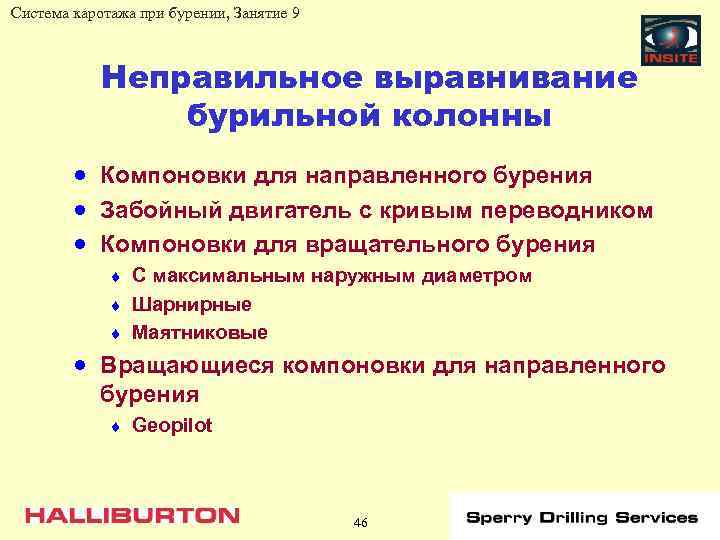 Система каротажа при бурении, Занятие 9

INSITE

Неправильное выравнивание бурильной колонны

- Компоновки для направленного бурения
- Забойный двигатель с кривым переводником
- Компоновки для вращательного бурения
  - С максимальным наружным диаметром
  - Шарнирные
  - Маятниковые
- Вращающиеся компоновки для направленного бурения
  - Geopilot

HALLIBURTON

46

Sperry Drilling Services